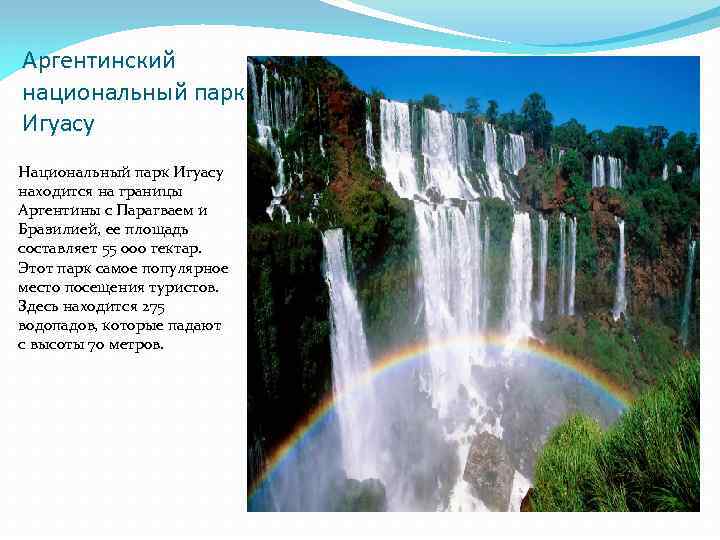 Аргентинский национальный парк Игуасу

Национальный парк Игуасу находится на границы Аргентины с Парагваем и Бразилией, ее площадь составляет 55 000 гектар. Этот парк самое популярное место посещения туристов. Здесь находится 275 водопадов, которые падают с высоты 70 метров.